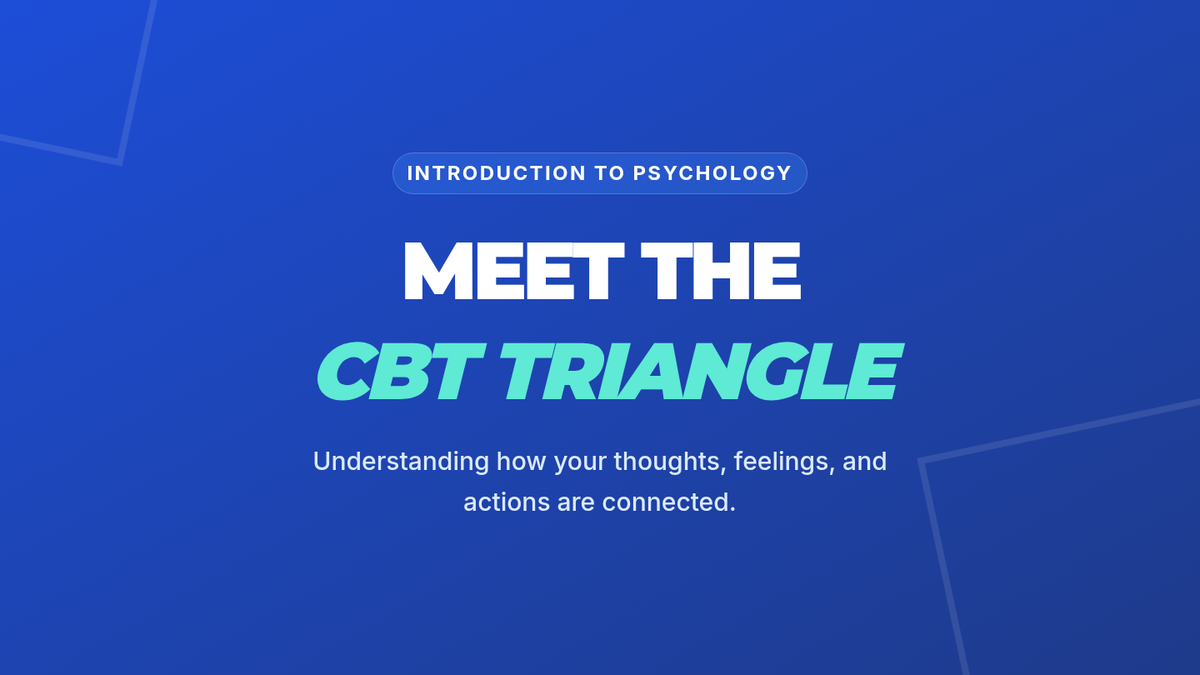 INTRODUCTION TO PSYCHOLOGY

MEET THE
CBT TRIANGLE

Understanding how your thoughts, feelings, and actions are connected.